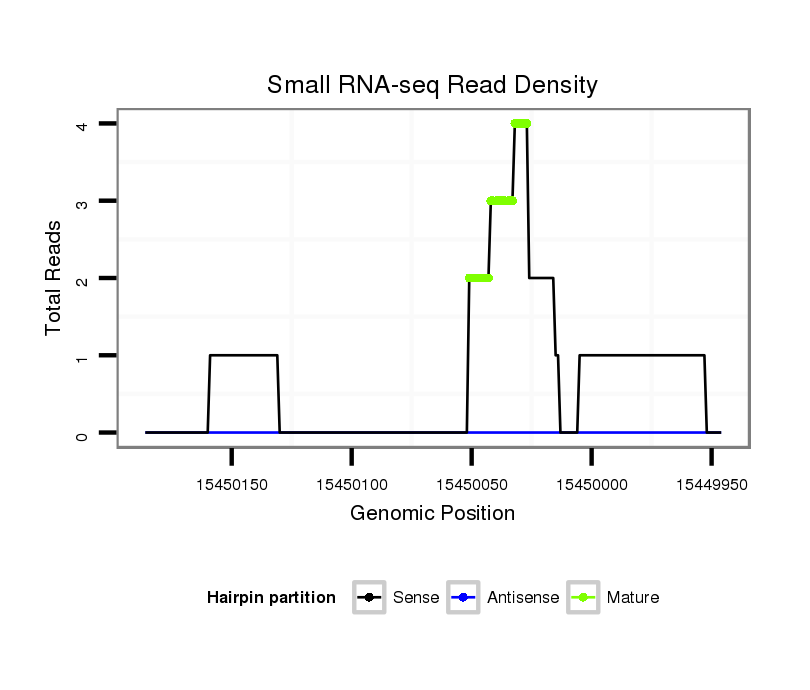 Small RNA-seq Read Density

Total Reads

4
3
2
1
0

15450150
15450100
15450050
15450000
15449950

Genomic Position

Hairpin partition
Sense
Antisense
Mature